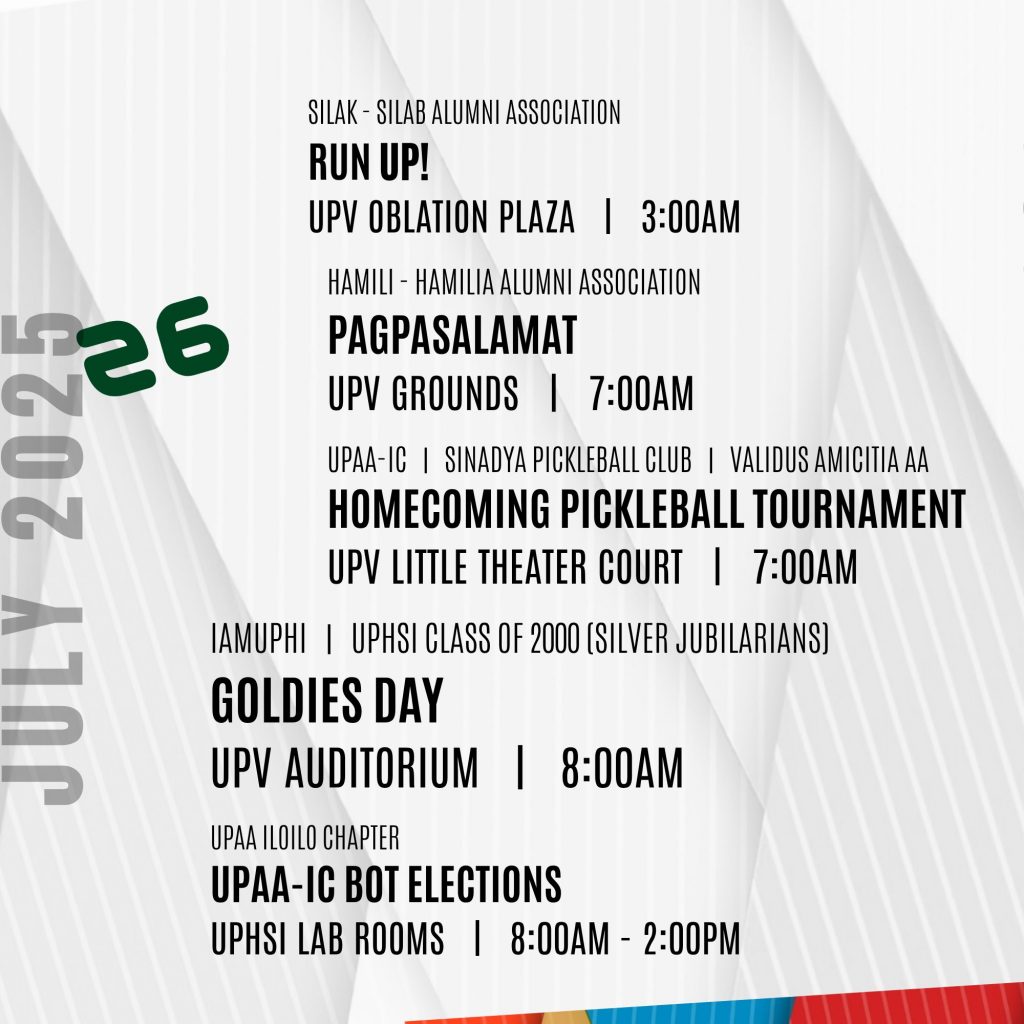 JULY 2025
26

SILAK - SILAB ALUMNI ASSOCIATION
RUN UP!
UPV OBLATION PLAZA | 3:00AM

HAMILI - HAMILIA ALUMNI ASSOCIATION
PAGPASALAMAT
UPV GROUNDS | 7:00AM

UPAA-IC | SINADYA PICKLEBALL CLUB | VALIDUS AMICITIA AA
HOMECOMING PICKLEBALL TOURNAMENT
UPV LITTLE THEATER COURT | 7:00AM

IAMUPHI | UPHSI CLASS OF 2000 (SILVER JUBILARIANS)
GOLDIES DAY
UPV AUDITORIUM | 8:00AM

UPAA ILOILO CHAPTER
UPAA-IC BOT ELECTIONS
UPHSI LAB ROOMS | 8:00AM - 2:00PM